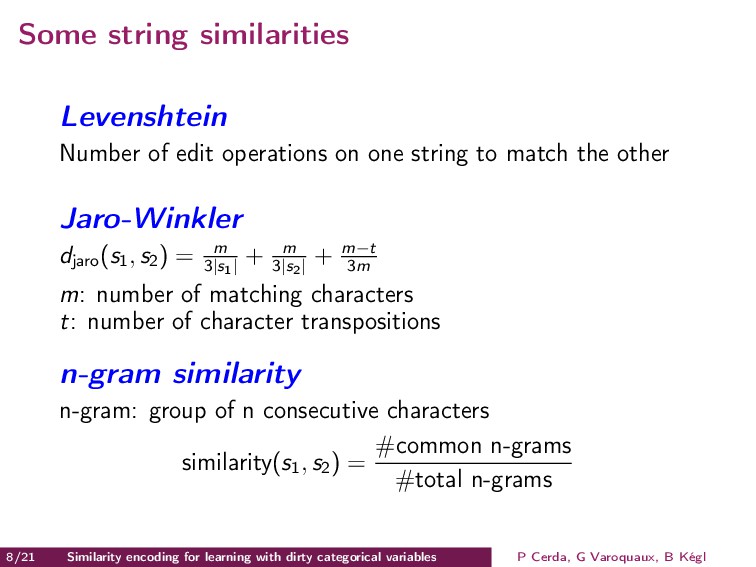 Some string similarities

Levenshtein

Number of edit operations on one string to match the other

Jaro-Winkler

$d_{\text{jaro}}(s_1, s_2) = \frac{m}{3|s_1|} + \frac{m}{3|s_2|} + \frac{m-t}{3m}$

$m$: number of matching characters
$t$: number of character transpositions

n-gram similarity

n-gram: group of n consecutive characters

$\text{similarity}(s_1, s_2) = \frac{\#\text{common n-grams}}{\#\text{total n-grams}}$

8/21 Similarity encoding for learning with dirty categorical variables P Cerda, G Varoquaux, B Kégl